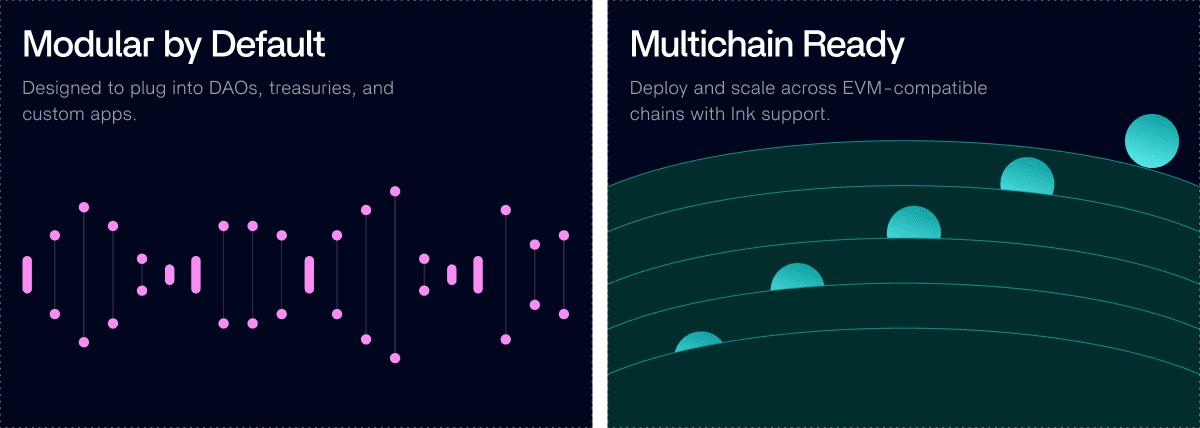 Modular by Default

Designed to plug into DAOs, treasuries, and custom apps.

Multichain Ready

Deploy and scale across EVM-compatible chains with Ink support.